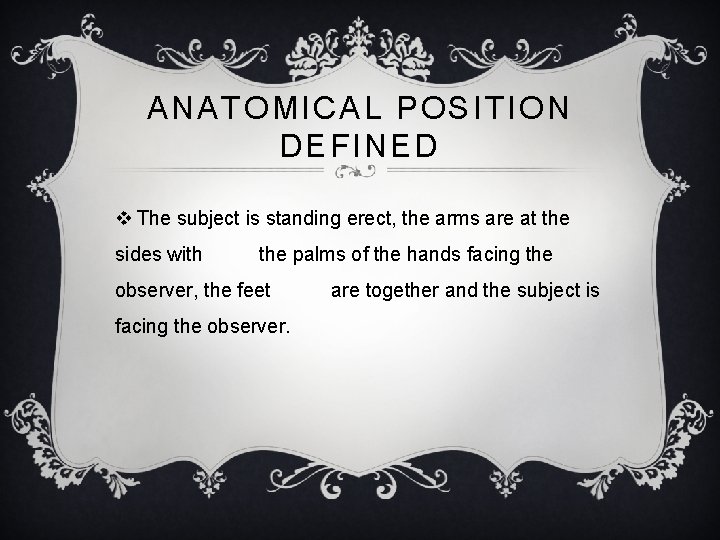 ANATOMICAL POSITION DEFINED

❖ The subject is standing erect, the arms are at the sides with the palms of the hands facing the observer, the feet are together and the subject is facing the observer.